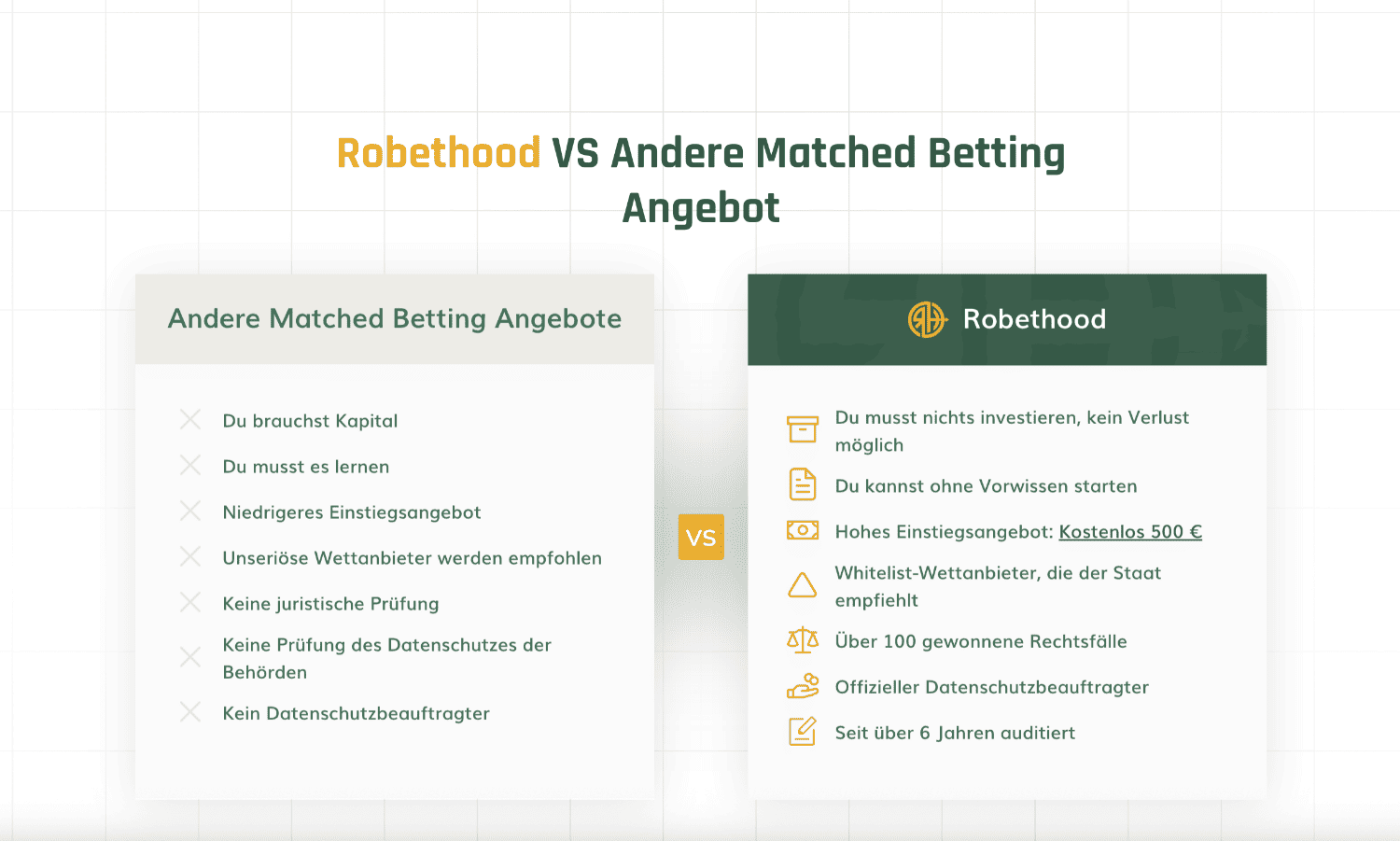 Robethood VS Andere Matched Betting Angebot

Andere Matched Betting Angebote

Du brauchst Kapital

Du musst es lernen

Niedrigeres Einstiegsangebot

Unseriöse Wettanbieter werden empfohlen

Keine juristische Prüfung

Keine Prüfung des Datenschutzes der Behörden

Kein Datenschutzbeauftragter

VS

Robethood

Du musst nichts investieren, kein Verlust möglich

Du kannst ohne Vorwissen starten

Hohes Einstiegsangebot: Kostenlos 500 €

Whitelist-Wettanbieter, die der Staat empfiehlt

Über 100 gewonnene Rechtsfälle

Offizieller Datenschutzbeauftragter

Seit über 6 Jahren auditiert